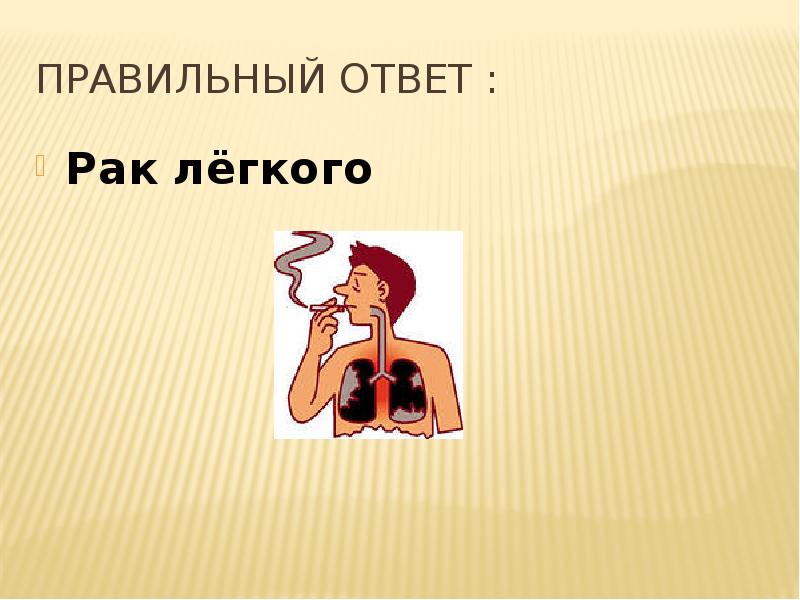 ПРАВИЛЬНЫЙ ОТВЕТ :

Рак лёгкого